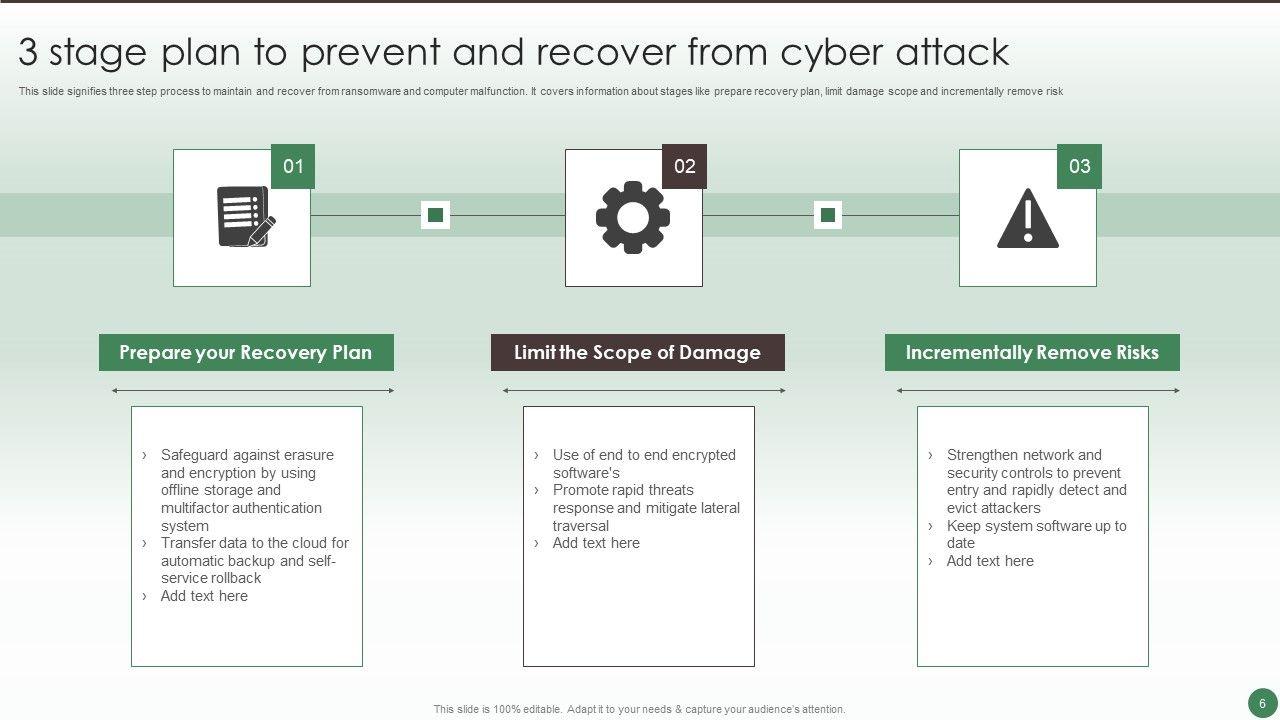 3 stage plan to prevent and recover from cyber attack

This slide signifies three step process to maintain and recover from ransomware and computer malfunction. It covers information about stages like prepare recovery plan, limit damage scope and incrementally remove risk

01

02

03

Prepare your Recovery Plan

› Safeguard against erasure and encryption by using offline storage and multifactor authentication system
› Transfer data to the cloud for automatic backup and self-service rollback
› Add text here

Limit the Scope of Damage

› Use of end to end encrypted software's
› Promote rapid threats response and mitigate lateral traversal
› Add text here

Incrementally Remove Risks

› Strengthen network and security controls to prevent entry and rapidly detect and evict attackers
› Keep system software up to date
› Add text here

This slide is 100% editable. Adapt it to your needs & capture your audience's attention.

6